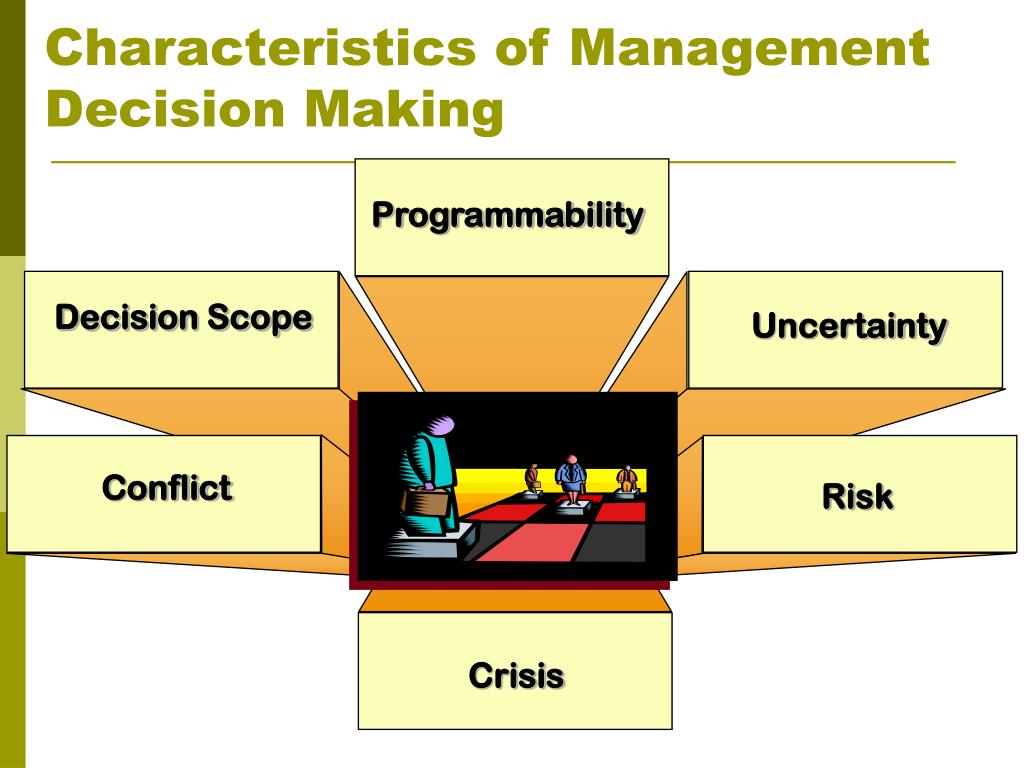 Characteristics of Management Decision Making

Programmability

Decision Scope

Uncertainty

Conflict

Risk

Crisis